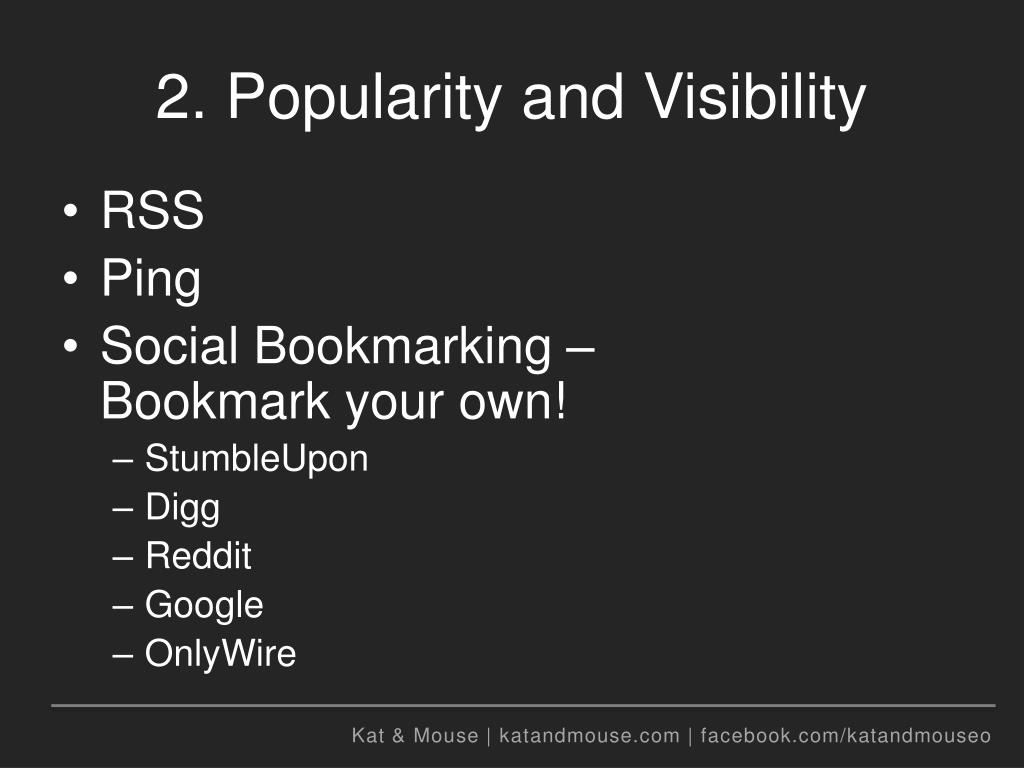 2. Popularity and Visibility

• RSS
• Ping
• Social Bookmarking – Bookmark your own!
– StumbleUpon
– Digg
– Reddit
– Google
– OnlyWire

Kat & Mouse | katandmouse.com | facebook.com/katandmouseo